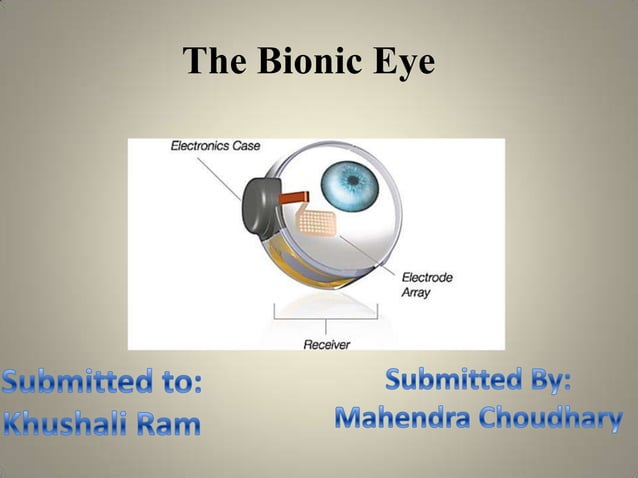 The Bionic Eye

Electronics Case

Electrode Array

Receiver

Submitted to:
Khushali Ram

Submitted By:
Mahendra Choudhary